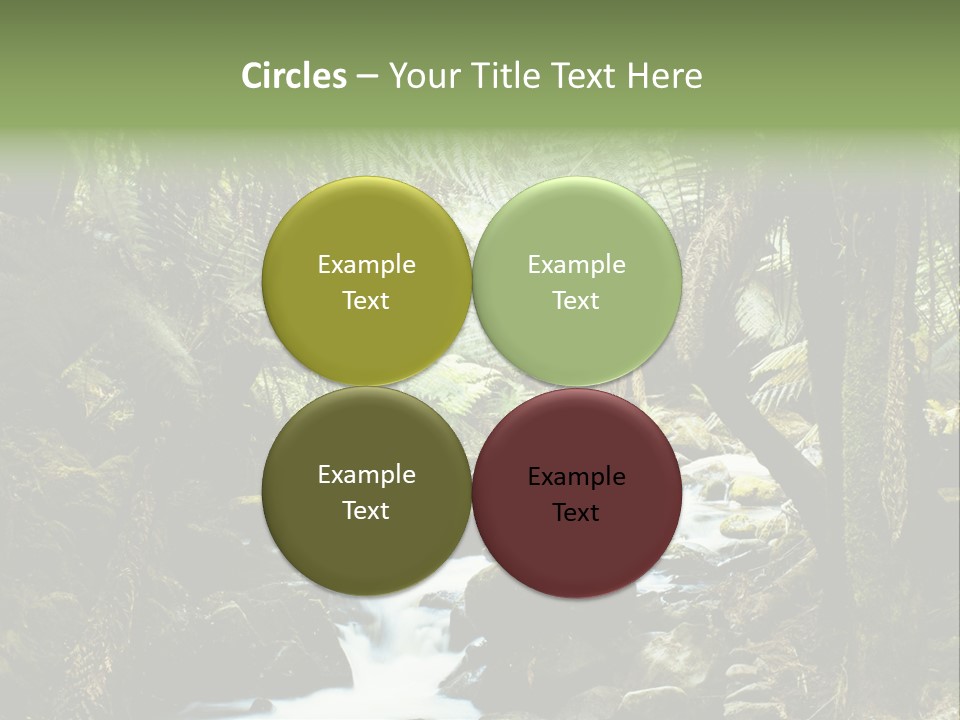 Circles – Your Title Text Here

Example Text

Example Text

Example Text

Example Text